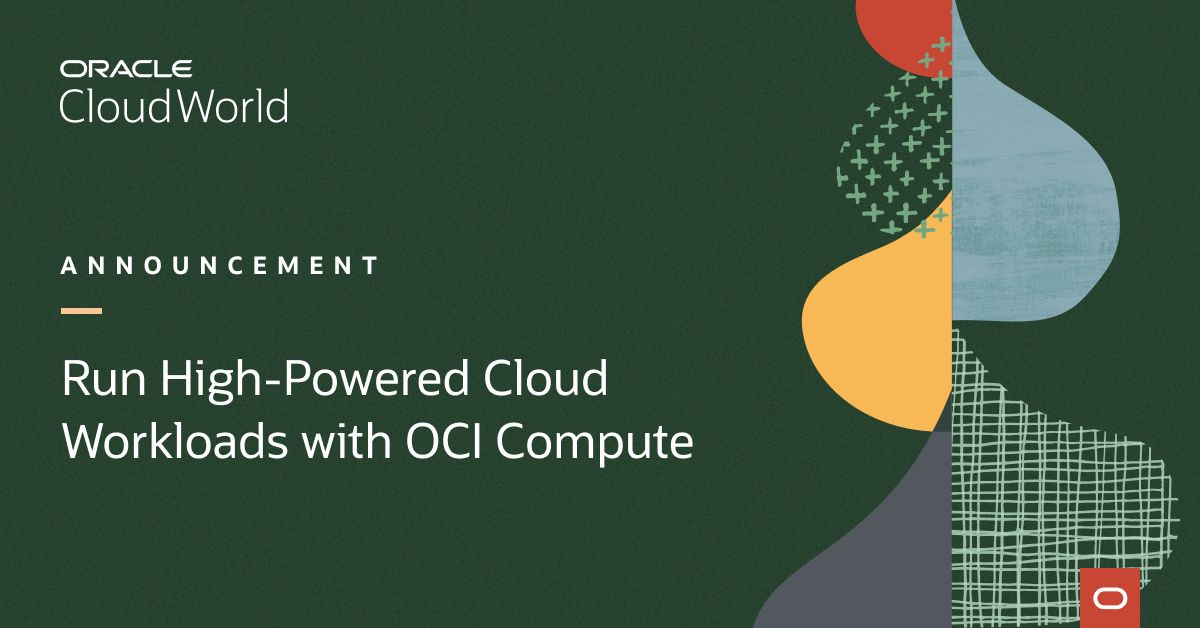 ORACLE
CloudWorld

ANNOUNCEMENT

Run High-Powered Cloud Workloads with OCI Compute